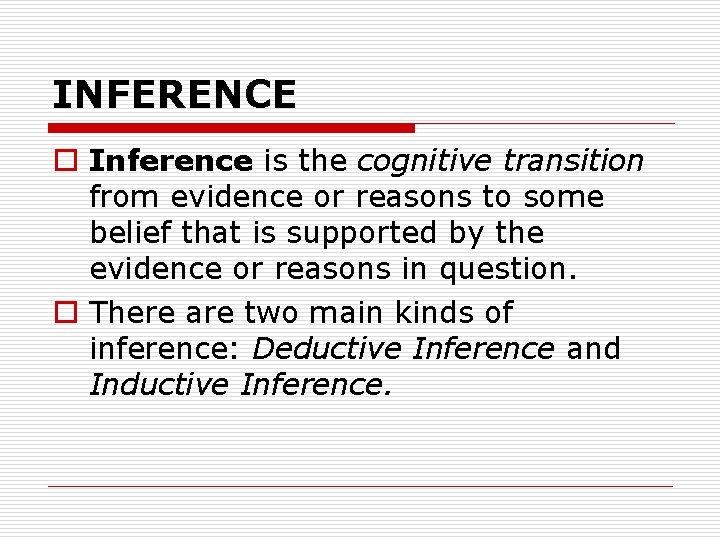 INFERENCE

Inference is the cognitive transition from evidence or reasons to some belief that is supported by the evidence or reasons in question.

There are two main kinds of inference: Deductive Inference and Inductive Inference.